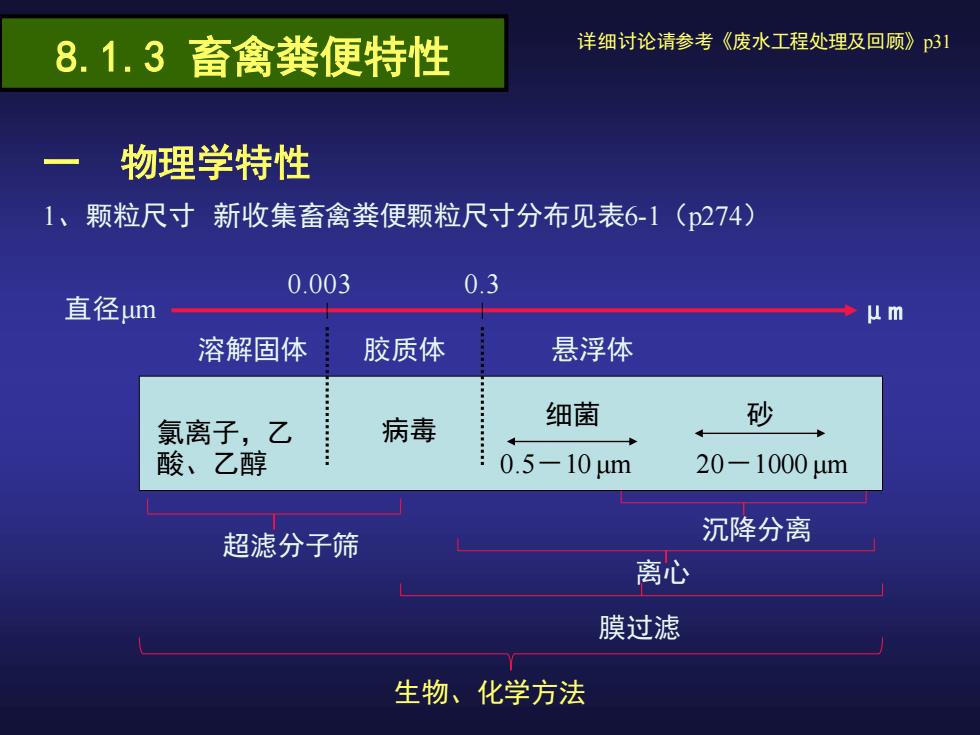 8.1.3 畜禽粪便特性

详细讨论请参考《废水工程处理及回顾》p31

一　物理学特性

1、颗粒尺寸　新收集畜禽粪便颗粒尺寸分布见表6-1（p274）

直径μm

0.003

0.3

μm

溶解固体

胶质体

悬浮体

氯离子，乙酸、乙醇

病毒

细菌

0.5－10 μm

砂

20－1000 μm

超滤分子筛

沉降分离

离心

膜过滤

生物、化学方法